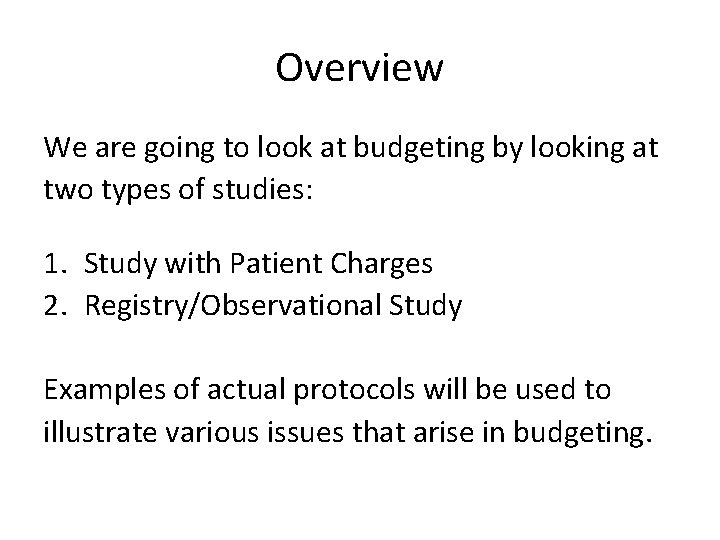 Overview

We are going to look at budgeting by looking at two types of studies:

1. Study with Patient Charges
2. Registry/Observational Study

Examples of actual protocols will be used to illustrate various issues that arise in budgeting.